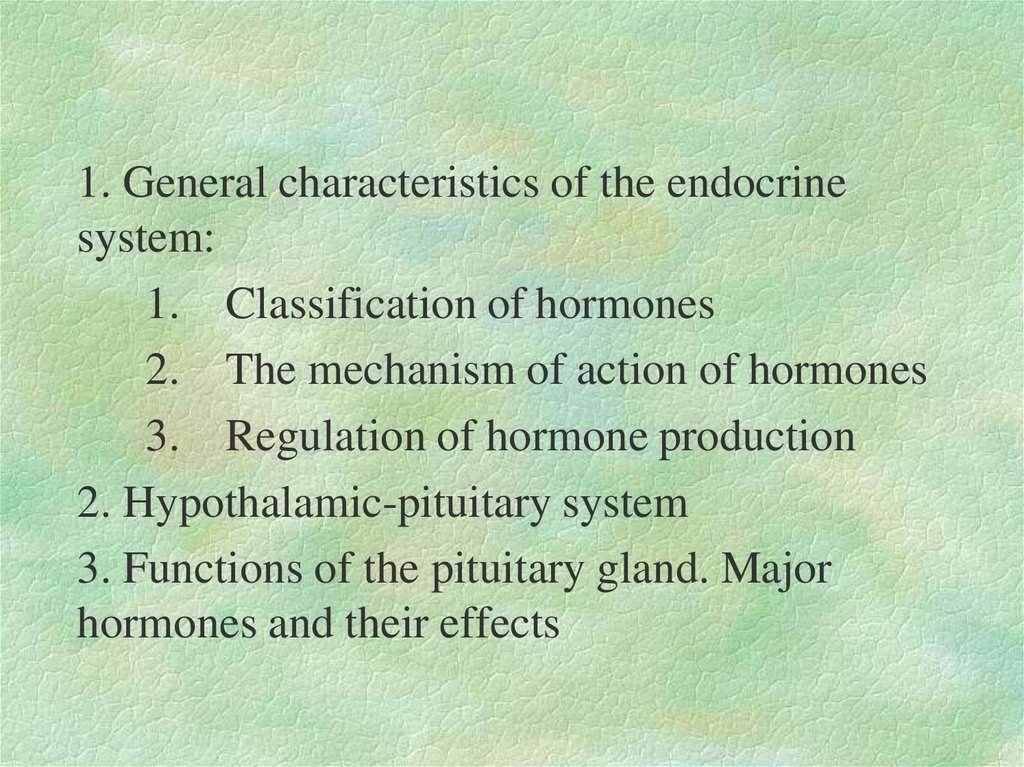 1. General characteristics of the endocrine system:

1. Classification of hormones
2. The mechanism of action of hormones
3. Regulation of hormone production

2. Hypothalamic-pituitary system

3. Functions of the pituitary gland. Major hormones and their effects